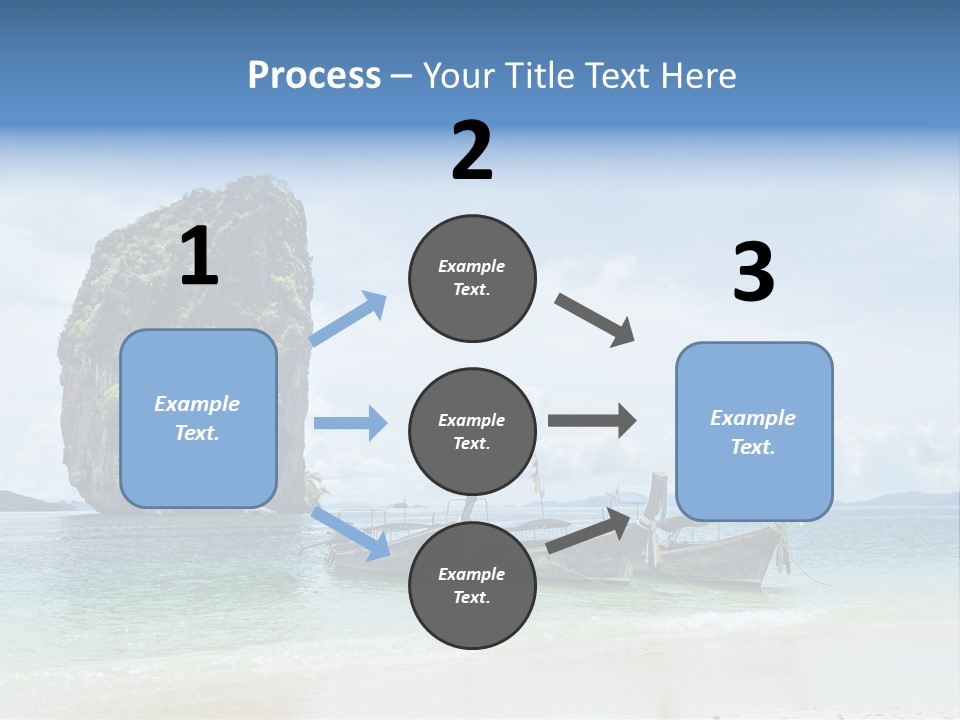 Process – Your Title Text Here

1

Example Text.

2

Example Text.

Example Text.

Example Text.

3

Example Text.